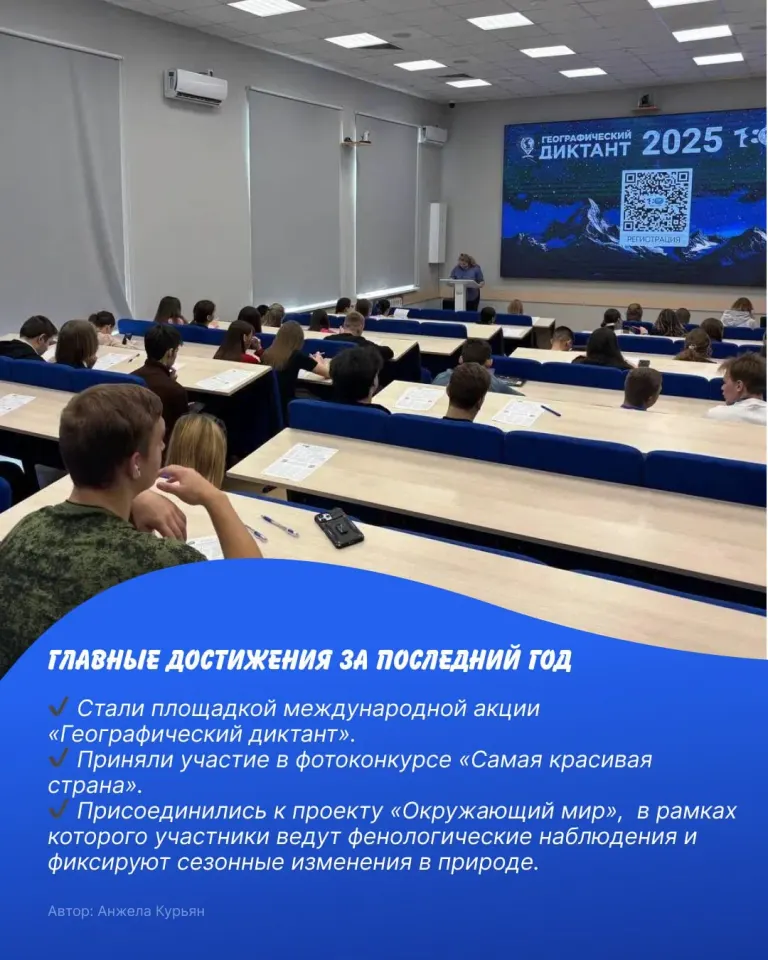 ГЕОГРАФИЧЕСКИЙ ДИКТАНТ 2025

РЕГИСТРАЦИЯ

ГЛАВНЫЕ ДОСТИЖЕНИЯ ЗА ПОСЛЕДНИЙ ГОД

✓ Стали площадкой международной акции «Географический диктант».
✓ Приняли участие в фотоконкурсе «Самая красивая страна».
✓ Присоединились к проекту «Окружающий мир», в рамках которого участники ведут фенологические наблюдения и фиксируют сезонные изменения в природе.

Автор: Анжела Курьян